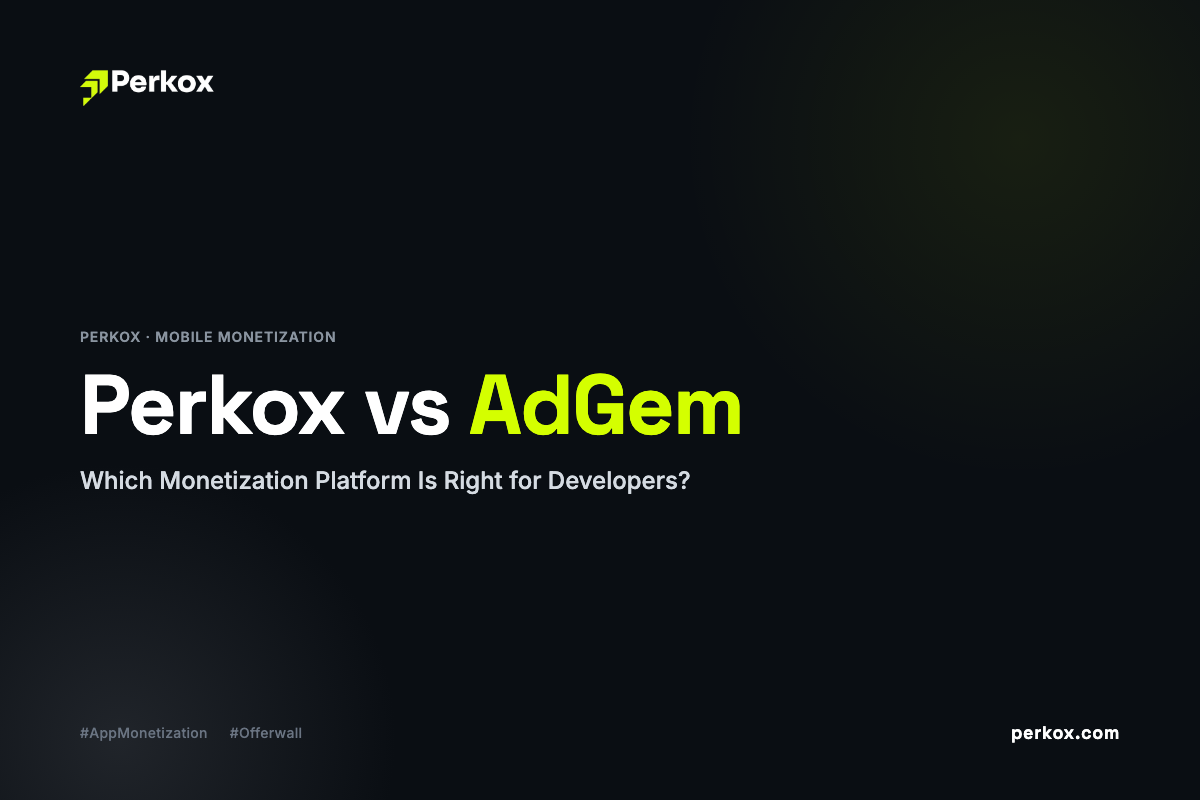 Perkox

PERKOX · MOBILE MONETIZATION

Perkox vs AdGem

Which Monetization Platform Is Right for Developers?

#AppMonetization #Offerwall

perkox.com